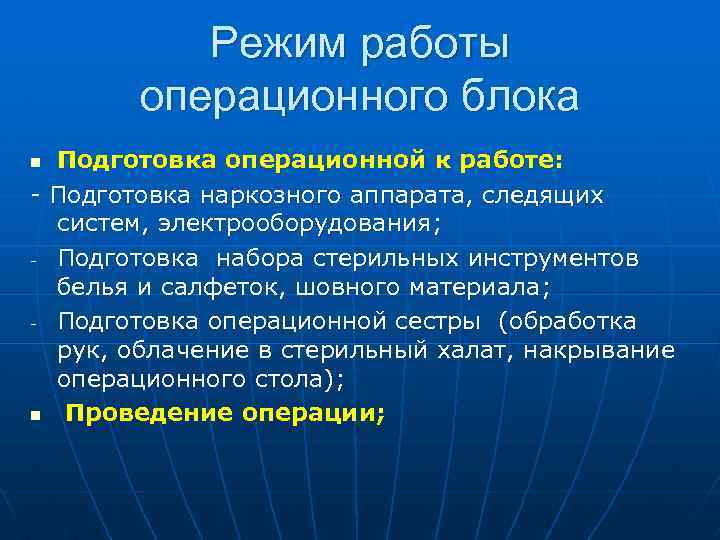 Режим работы операционного блока

■ Подготовка операционной к работе:

- Подготовка наркозного аппарата, следящих систем, электрооборудования;

- Подготовка набора стерильных инструментов белья и салфеток, шовного материала;

- Подготовка операционной сестры (обработка рук, облачение в стерильный халат, накрывание операционного стола);

■ Проведение операции;